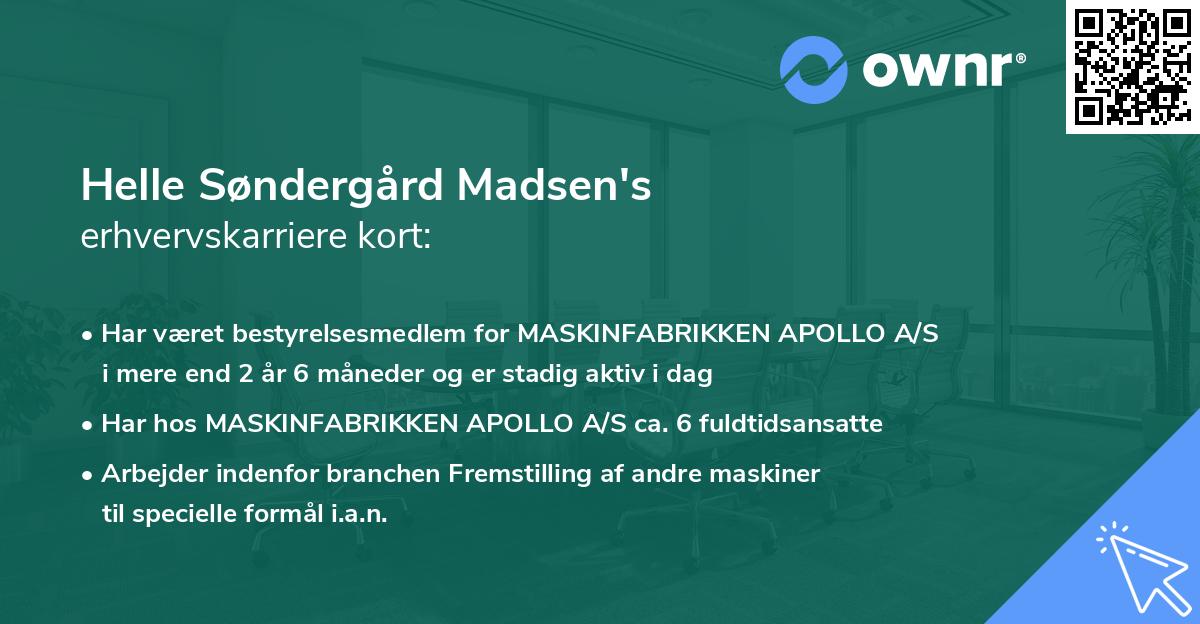 ownr®

Helle Søndergård Madsen's
erhvervskarriere kort:

• Har været bestyrelsesmedlem for MASKINFABRIKKEN APOLLO A/S i mere end 2 år 6 måneder og er stadig aktiv i dag
• Har hos MASKINFABRIKKEN APOLLO A/S ca. 6 fuldtidsansatte
• Arbejder indenfor branchen Fremstilling af andre maskiner til specielle formål i.a.n.